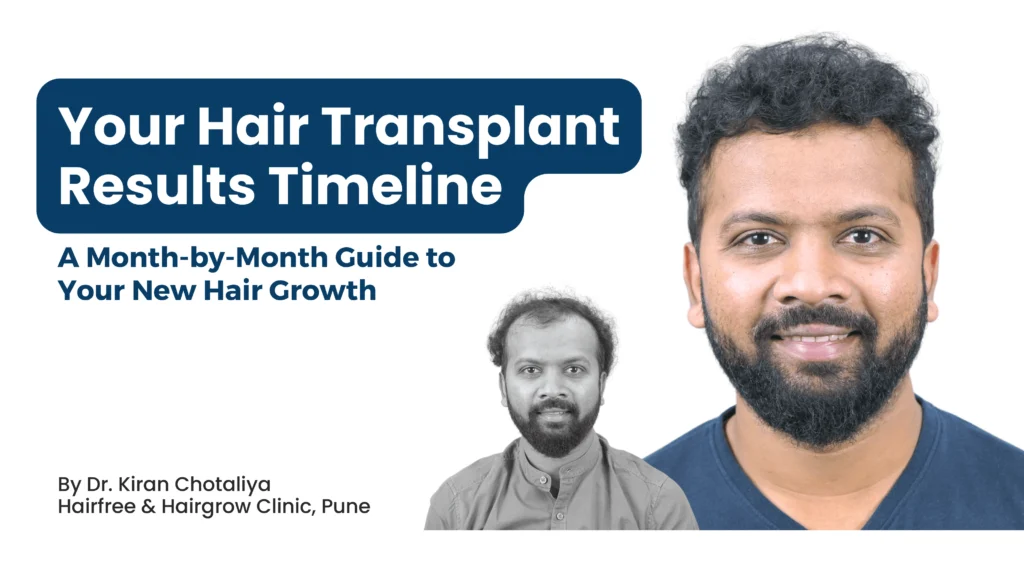 Your Hair Transplant Results Timeline

A Month-by-Month Guide to Your New Hair Growth

By Dr. Kiran Chotaliya
Hairfree & Hairgrow Clinic, Pune